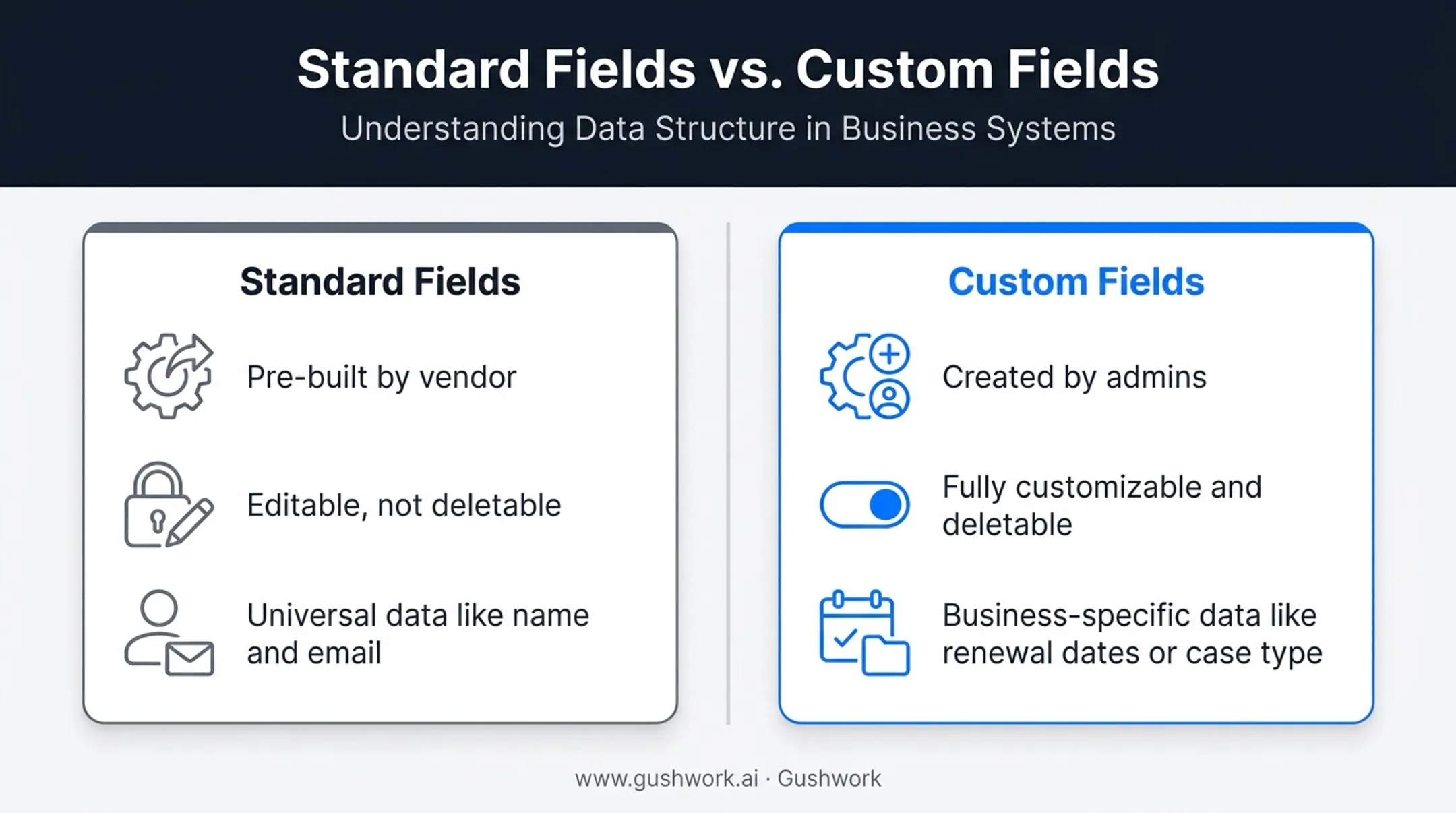 Standard Fields vs. Custom Fields

Understanding Data Structure in Business Systems

Standard Fields

Pre-built by vendor

Editable, not deletable

Universal data like name and email

Custom Fields

Created by admins

Fully customizable and deletable

Business-specific data like renewal dates or case type

www.gushwork.ai · Gushwork